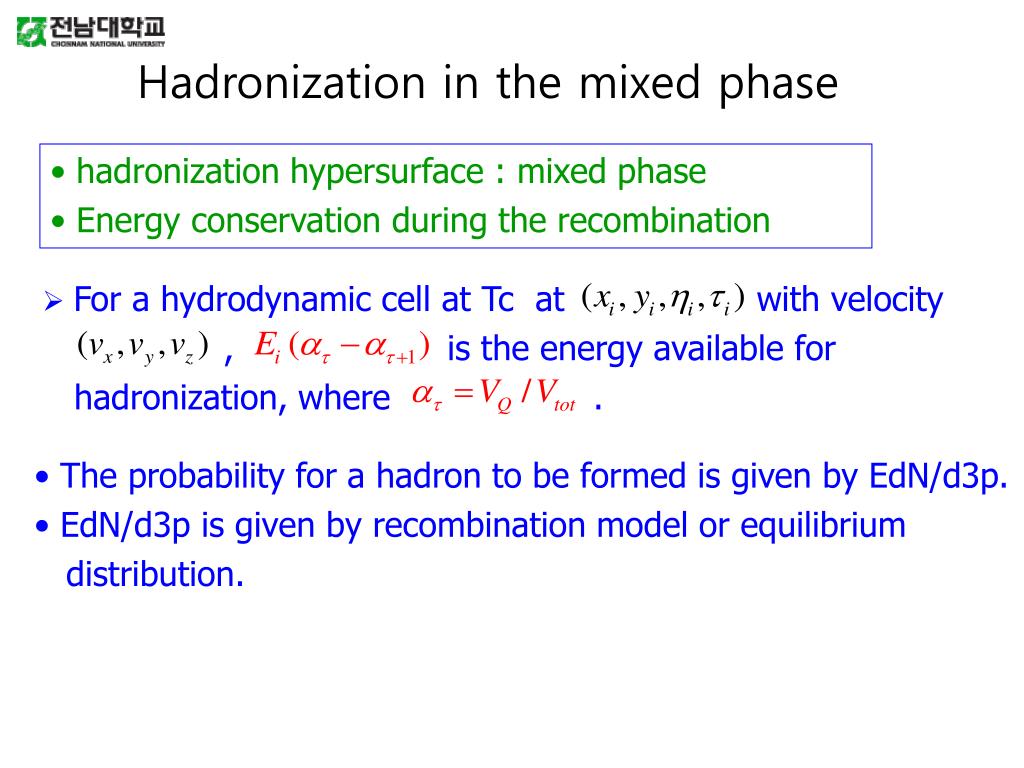 전남대학교
CHONNAM NATIONAL UNIVERSITY

Hadronization in the mixed phase

• hadronization hypersurface : mixed phase
• Energy conservation during the recombination

➢ For a hydrodynamic cell at Tc at $(x_i, y_i, \eta_i, \tau_i)$ with velocity $(v_x, v_y, v_z)$ , $E_i(\alpha_\tau - \alpha_{\tau+1})$ is the energy available for hadronization, where $\alpha_\tau = V_Q / V_{tot}$ .

• The probability for a hadron to be formed is given by EdN/d3p.
• EdN/d3p is given by recombination model or equilibrium distribution.